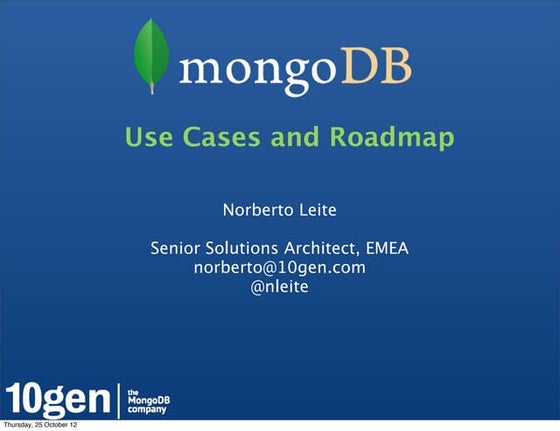 mongoDB

Use Cases and Roadmap

Norberto Leite

Senior Solutions Architect, EMEA
norberto@10gen.com
@nleite

10gen | the MongoDB company

Thursday, 25 October 12